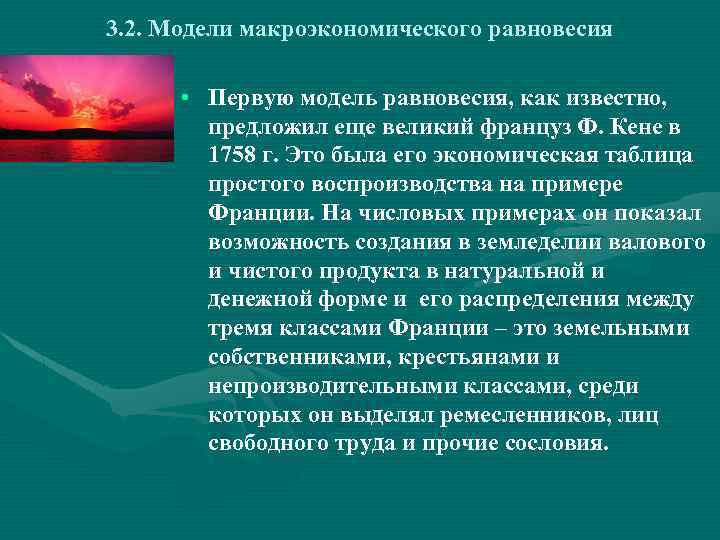 3.2. Модели макроэкономического равновесия

• Первую модель равновесия, как известно, предложил еще великий француз Ф. Кене в 1758 г. Это была его экономическая таблица простого воспроизводства на примере Франции. На числовых примерах он показал возможность создания в земледелии валового и чистого продукта в натуральной и денежной форме и его распределения между тремя классами Франции – это земельными собственниками, крестьянами и непроизводительными классами, среди которых он выделял ремесленников, лиц свободного труда и прочие сословия.